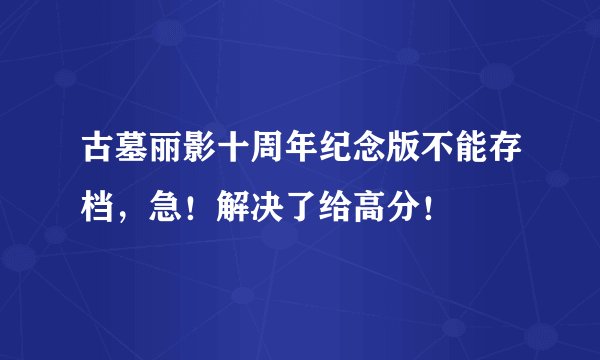 古墓丽影十周年纪念版不能存档，急！解决了给高分！